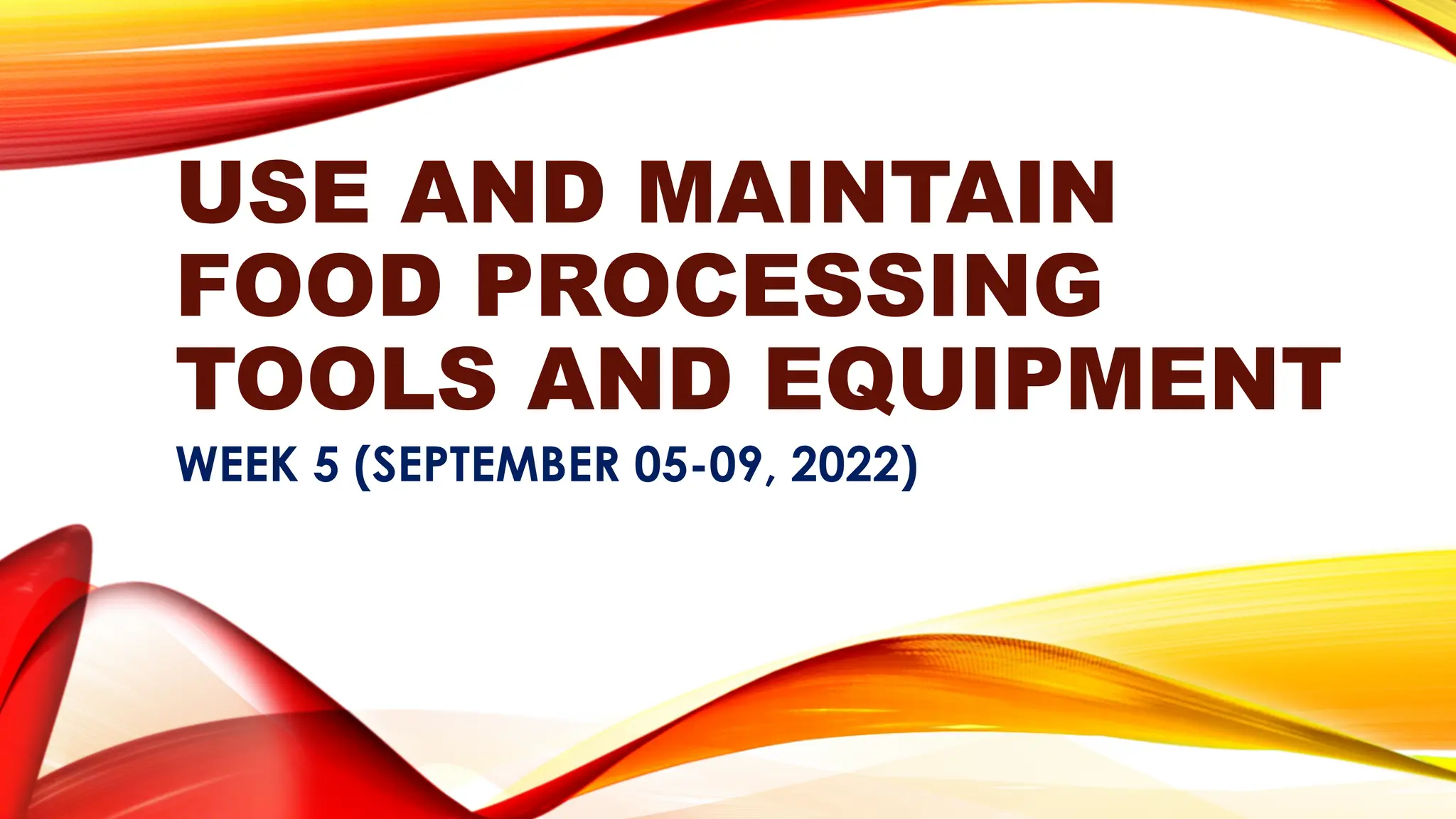 USE AND MAINTAIN FOOD PROCESSING TOOLS AND EQUIPMENT

WEEK 5 (SEPTEMBER 05-09, 2022)